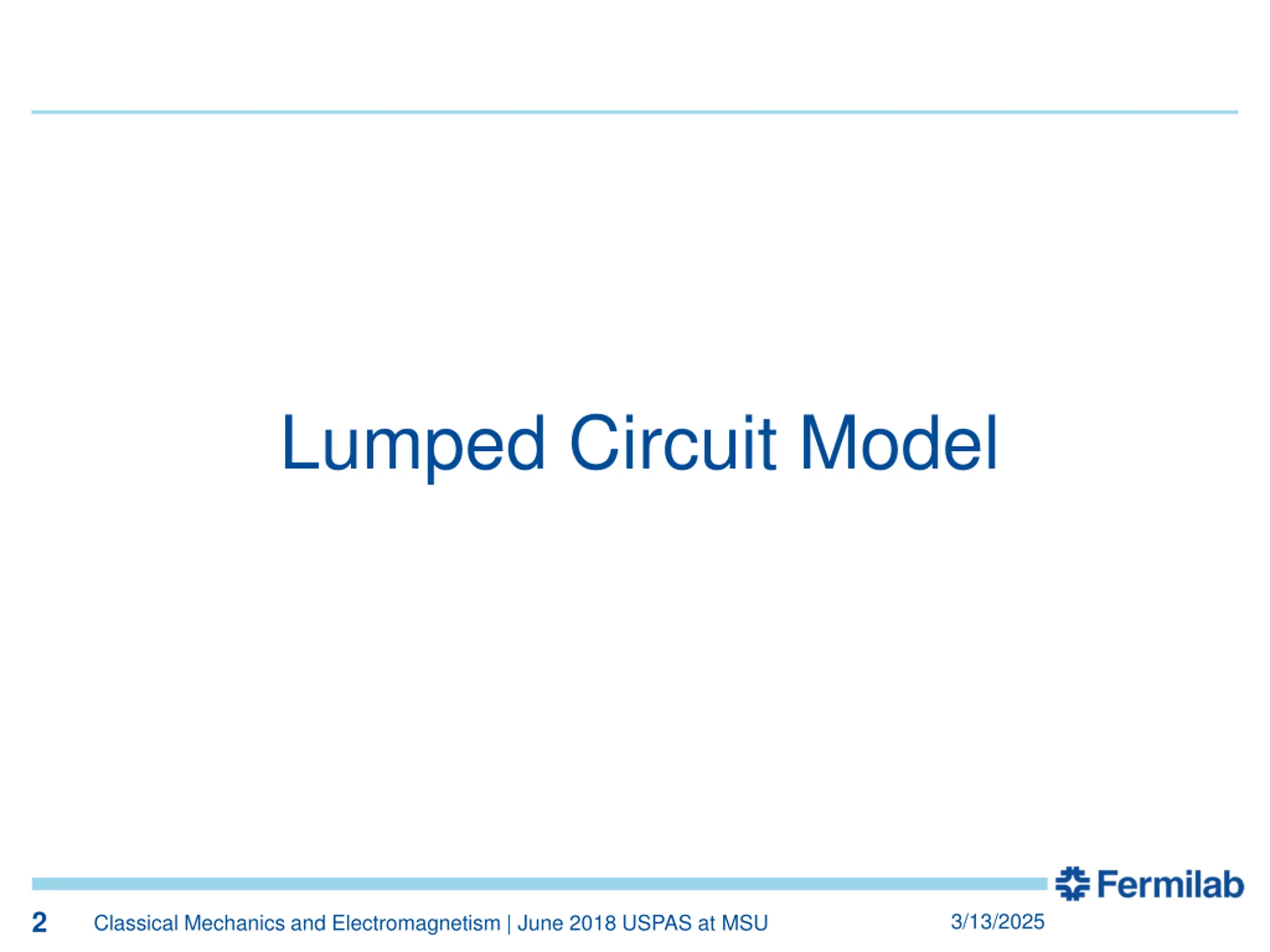 Lumped Circuit Model

Fermilab

2 Classical Mechanics and Electromagnetism | June 2018 USPAS at MSU 3/13/2025